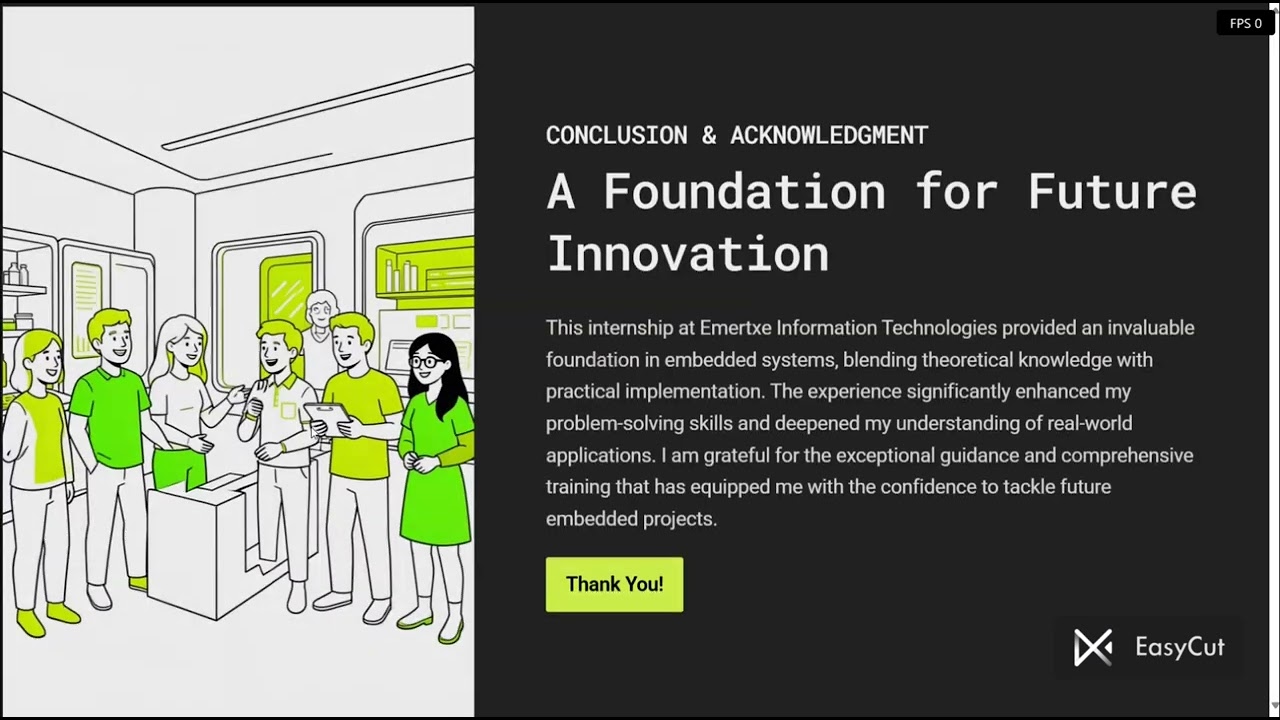 FPS 0

CONCLUSION & ACKNOWLEDGMENT

A Foundation for Future Innovation

This internship at Emertxe Information Technologies provided an invaluable foundation in embedded systems, blending theoretical knowledge with practical implementation. The experience significantly enhanced my problem-solving skills and deepened my understanding of real-world applications. I am grateful for the exceptional guidance and comprehensive training that has equipped me with the confidence to tackle future embedded projects.

Thank You!

EasyCut